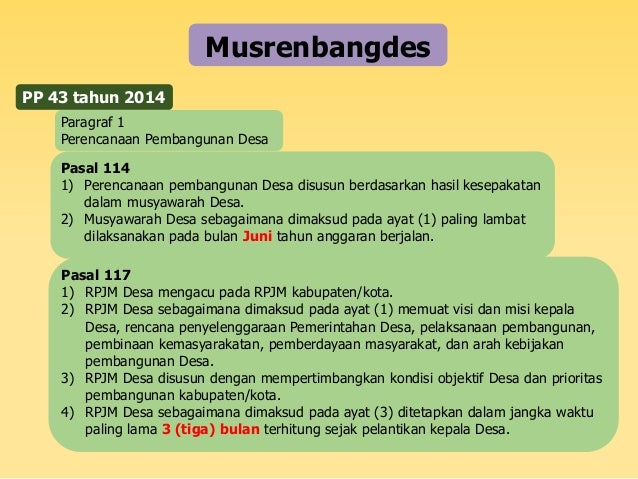 Musrenbangdes

PP 43 tahun 2014

Paragraf 1
Perencanaan Pembangunan Desa

Pasal 114
1) Perencanaan pembangunan Desa disusun berdasarkan hasil kesepakatan dalam musyawarah Desa.
2) Musyawarah Desa sebagaimana dimaksud pada ayat (1) paling lambat dilaksanakan pada bulan Juni tahun anggaran berjalan.

Pasal 117
1) RPJM Desa mengacu pada RPJM kabupaten/kota.
2) RPJM Desa sebagaimana dimaksud pada ayat (1) memuat visi dan misi kepala Desa, rencana penyelenggaraan Pemerintahan Desa, pelaksanaan pembangunan, pembinaan kemasyarakatan, pemberdayaan masyarakat, dan arah kebijakan pembangunan Desa.
3) RPJM Desa disusun dengan mempertimbangkan kondisi objektif Desa dan prioritas pembangunan kabupaten/kota.
4) RPJM Desa sebagaimana dimaksud pada ayat (3) ditetapkan dalam jangka waktu paling lama 3 (tiga) bulan terhitung sejak pelantikan kepala Desa.